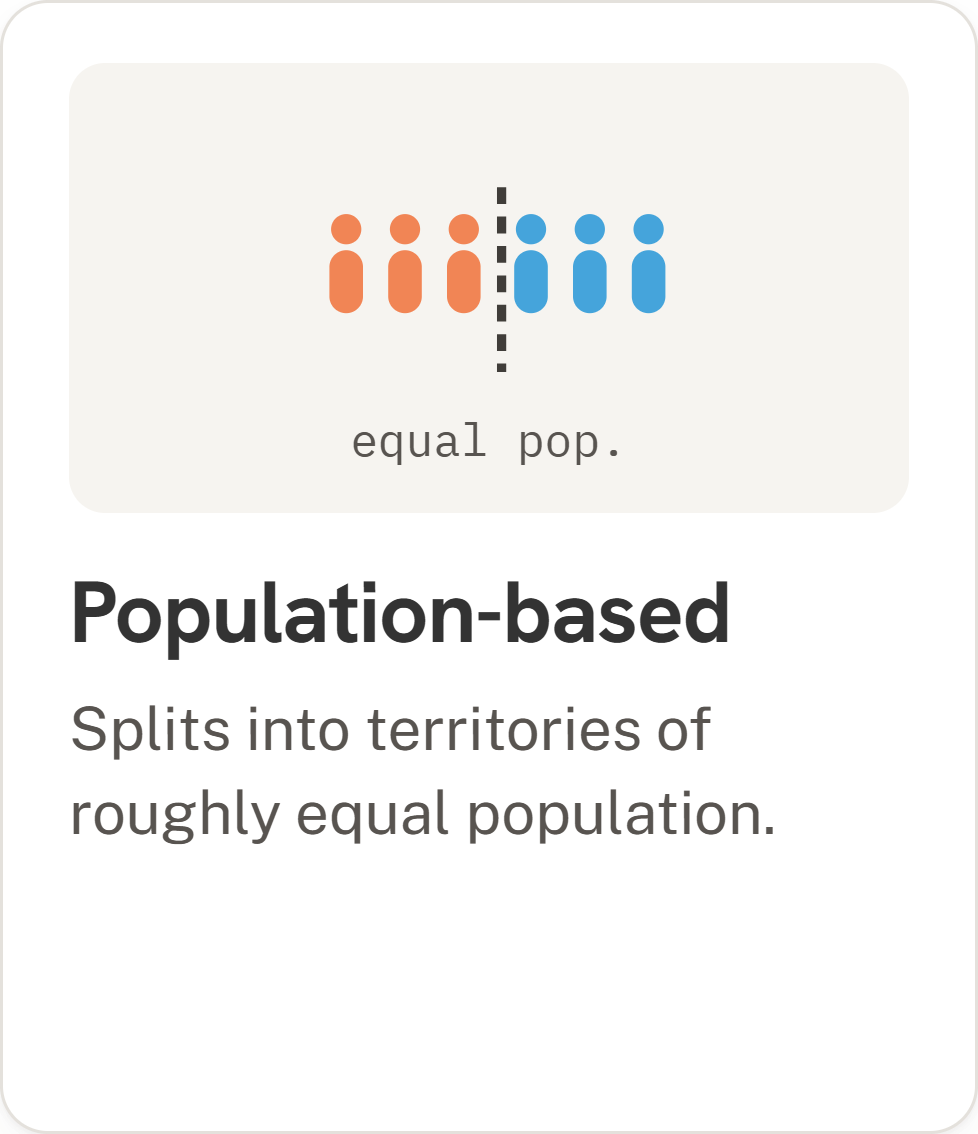 equal pop.

Population-based

Splits into territories of roughly equal population.